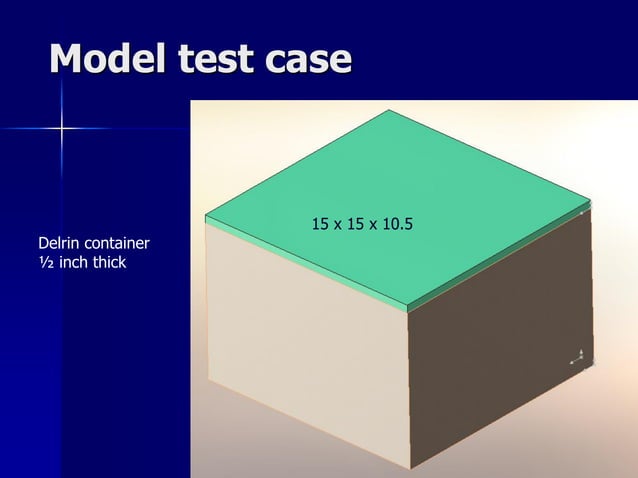 Model test case

Delrin container
½ inch thick

15 x 15 x 10.5